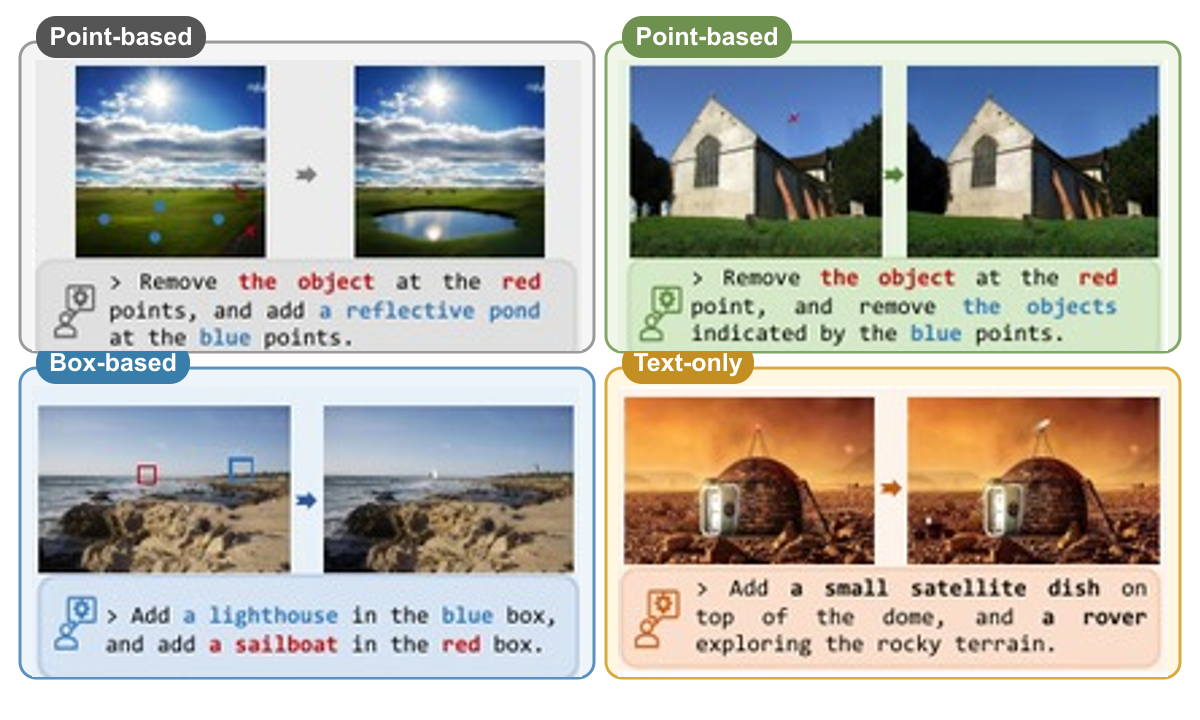 Point-based

> Remove the object at the red points, and add a reflective pond at the blue points.

Point-based

> Remove the object at the red point, and remove the objects indicated by the blue points.

Box-based

> Add a lighthouse in the blue box, and add a sailboat in the red box.

Text-only

> Add a small satellite dish on top of the dome, and a rover exploring the rocky terrain.